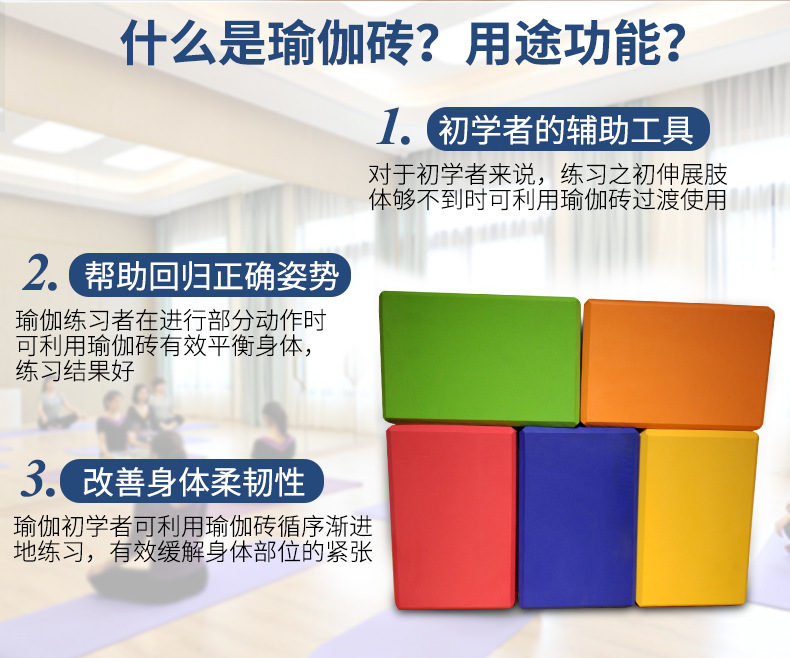 什么是瑜伽砖？用途功能？

1. 初学者的辅助工具

对于初学者来说，练习之初伸展肢体够不到时可利用瑜伽砖过渡使用

2. 帮助回归正确姿势

瑜伽练习者在进行部分动作时可利用瑜伽砖有效平衡身体，练习结果好

3. 改善身体柔韧性

瑜伽初学者可利用瑜伽砖循序渐进地练习，有效缓解身体部位的紧张